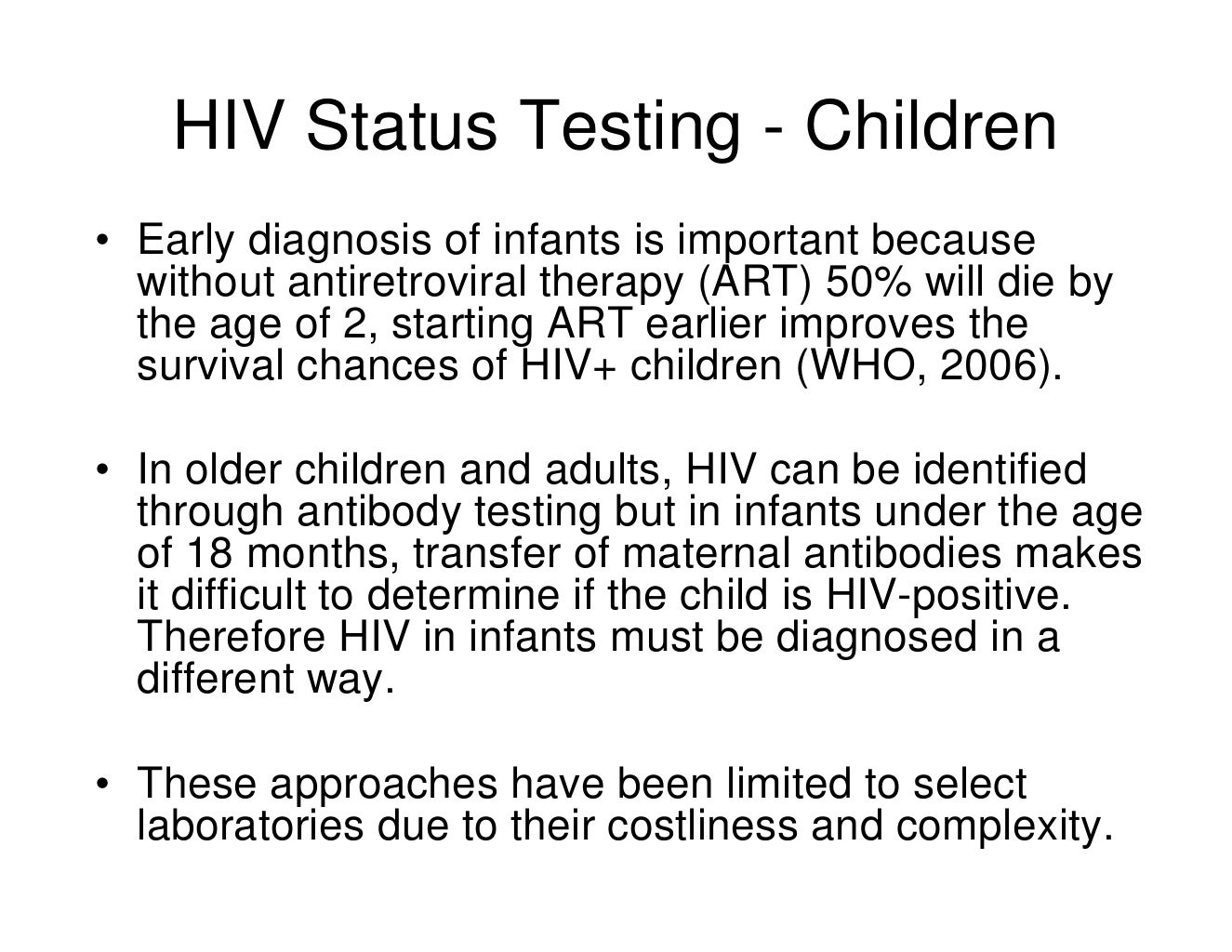 HIV Status Testing - Children

• Early diagnosis of infants is important because without antiretroviral therapy (ART) 50% will die by the age of 2, starting ART earlier improves the survival chances of HIV+ children (WHO, 2006).

• In older children and adults, HIV can be identified through antibody testing but in infants under the age of 18 months, transfer of maternal antibodies makes it difficult to determine if the child is HIV-positive. Therefore HIV in infants must be diagnosed in a different way.

• These approaches have been limited to select laboratories due to their costliness and complexity.